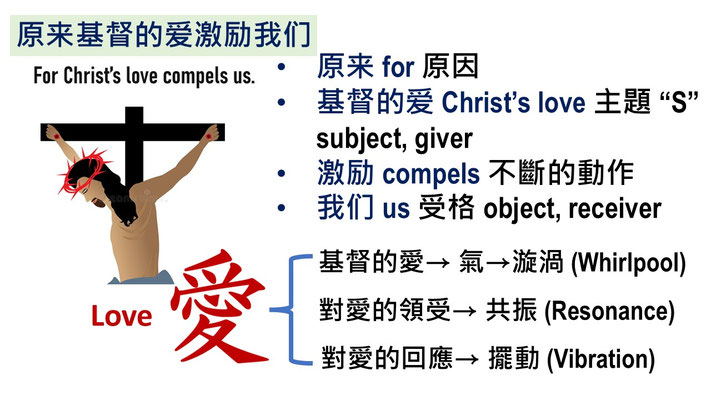 原来基督的爱激励我们

For Christ's love compels us.

• 原来 for 原因
• 基督的爱 Christ's love 主題 "S" subject, giver
• 激励 compels 不斷的動作
• 我们 us 受格 object, receiver

Love 愛

基督的愛→ 氣→漩渦 (Whirlpool)
對愛的領受→ 共振 (Resonance)
對愛的回應→ 擺動 (Vibration)